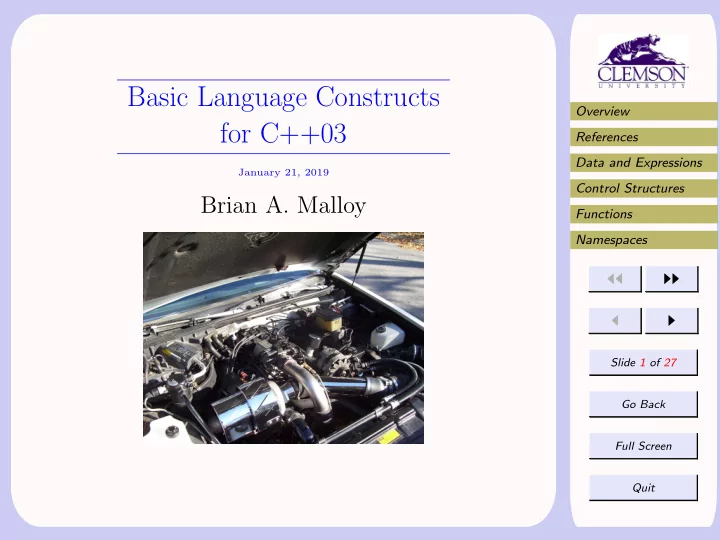 Basic Language Constructs for C++03

January 21, 2019

Brian A. Malloy

CLEMSON
UNIVERSITY

Overview

References

Data and Expressions

Control Structures

Functions

Namespaces

Slide 1 of 27

Go Back

Full Screen

Quit